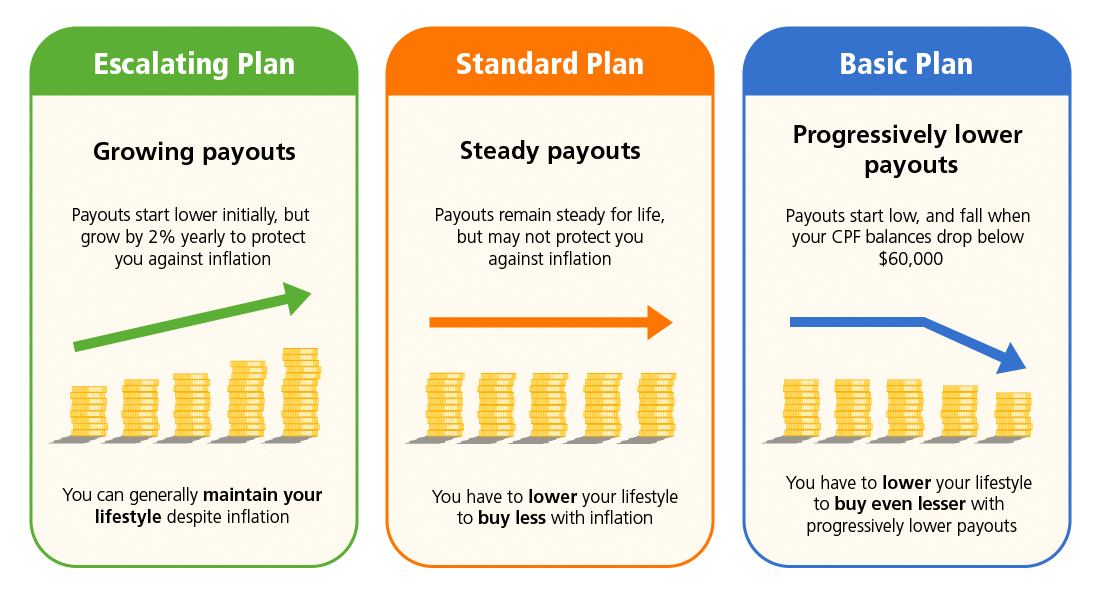 Escalating Plan

Growing payouts

Payouts start lower initially, but grow by 2% yearly to protect you against inflation

You can generally maintain your lifestyle despite inflation

Standard Plan

Steady payouts

Payouts remain steady for life, but may not protect you against inflation

You have to lower your lifestyle to buy less with inflation

Basic Plan

Progressively lower payouts

Payouts start low, and fall when your CPF balances drop below $60,000

You have to lower your lifestyle to buy even lesser with progressively lower payouts